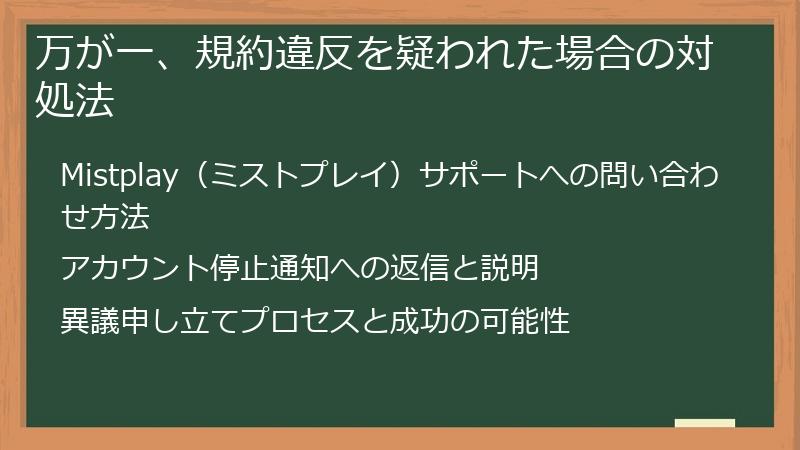 万が一、規約違反を疑われた場合の対処法

Mistplay（ミストプレイ）サポートへの問い合わせ方法

アカウント停止通知への返信と説明

異議申し立てプロセスと成功の可能性